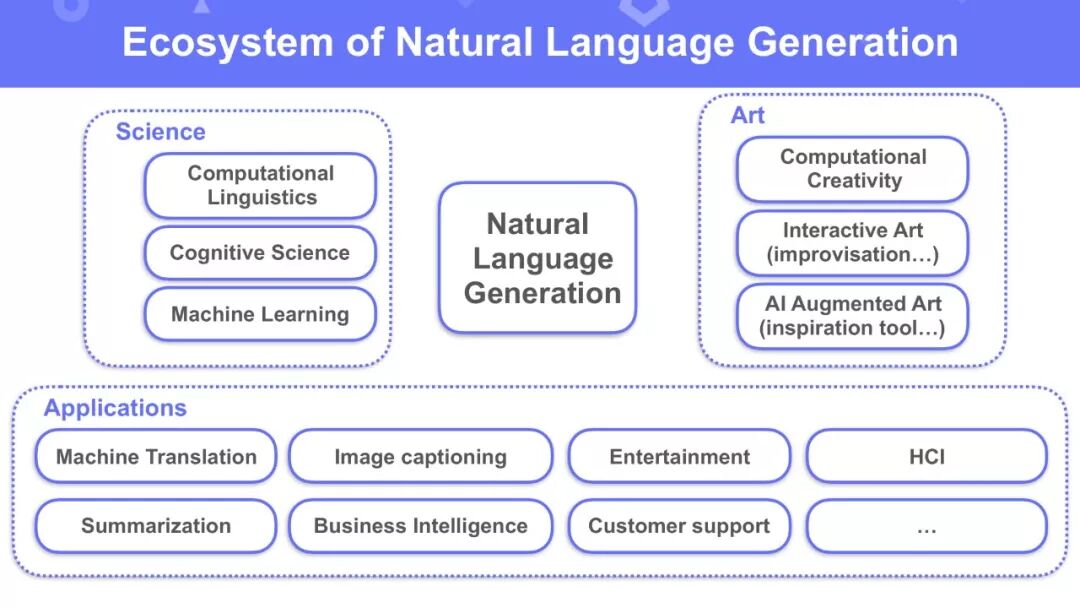 Ecosystem of Natural Language Generation

Science

Computational Linguistics

Cognitive Science

Machine Learning

Natural Language Generation

Art

Computational Creativity

Interactive Art (improvisation…)

AI Augmented Art (inspiration tool…)

Applications

Machine Translation

Image captioning

Entertainment

HCI

Summarization

Business Intelligence

Customer support

…